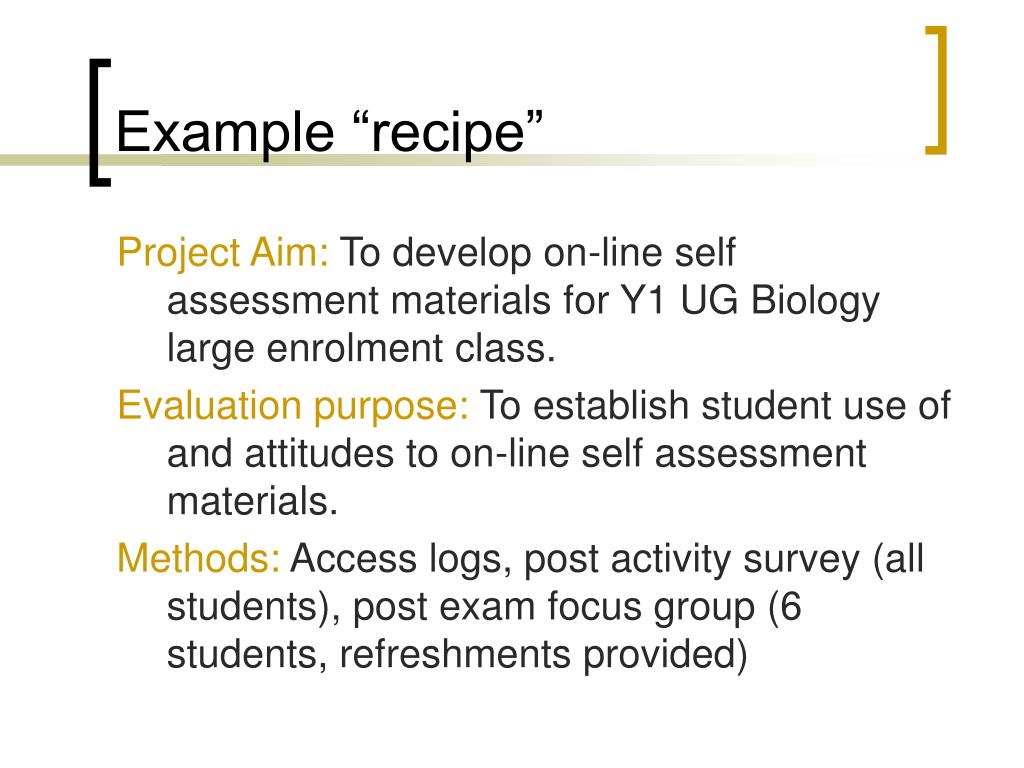 Example “recipe”

Project Aim: To develop on-line self assessment materials for Y1 UG Biology large enrolment class.

Evaluation purpose: To establish student use of and attitudes to on-line self assessment materials.

Methods: Access logs, post activity survey (all students), post exam focus group (6 students, refreshments provided)